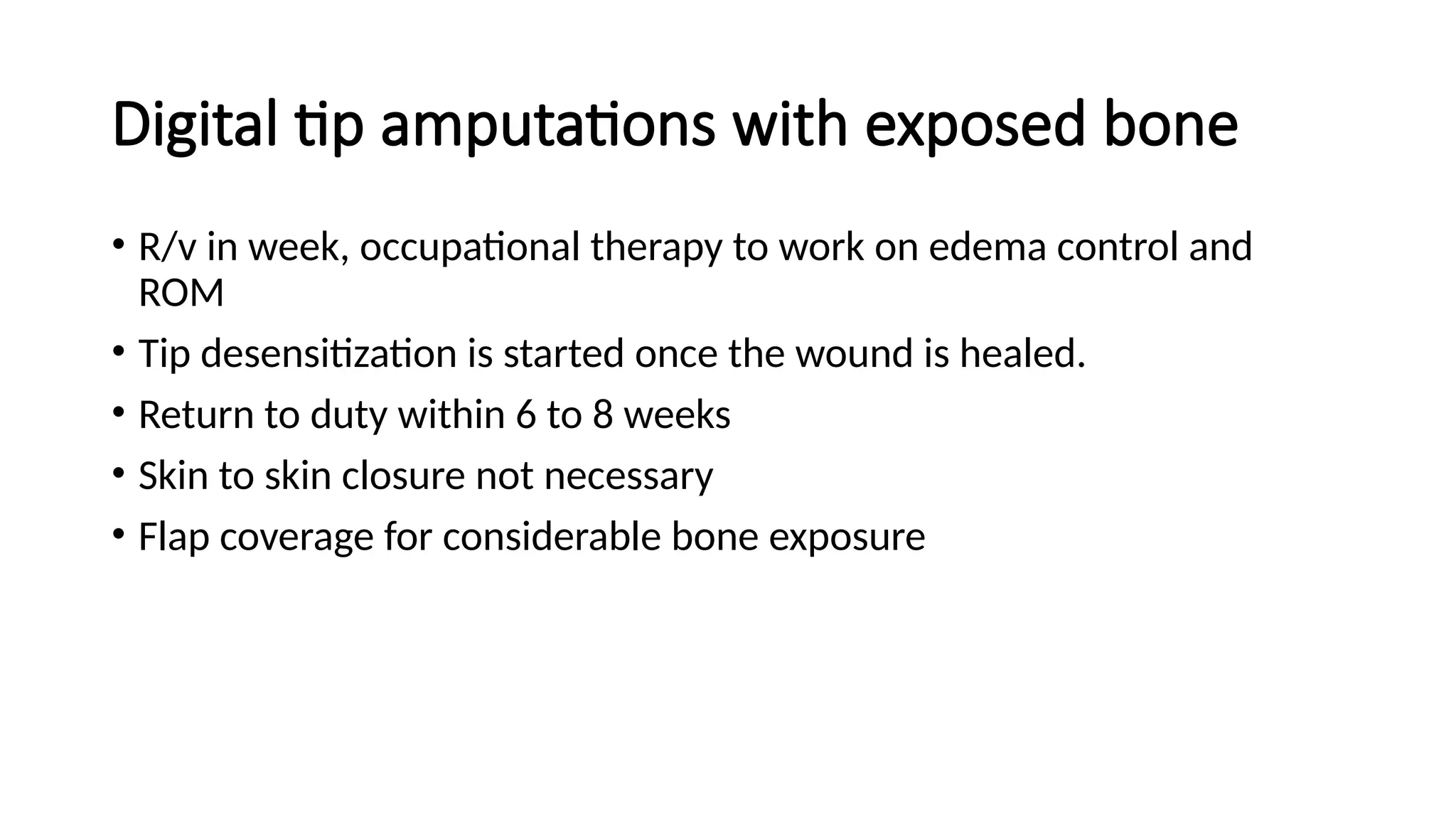 Digital tip amputations with exposed bone

• R/v in week, occupational therapy to work on edema control and ROM
• Tip desensitization is started once the wound is healed.
• Return to duty within 6 to 8 weeks
• Skin to skin closure not necessary
• Flap coverage for considerable bone exposure